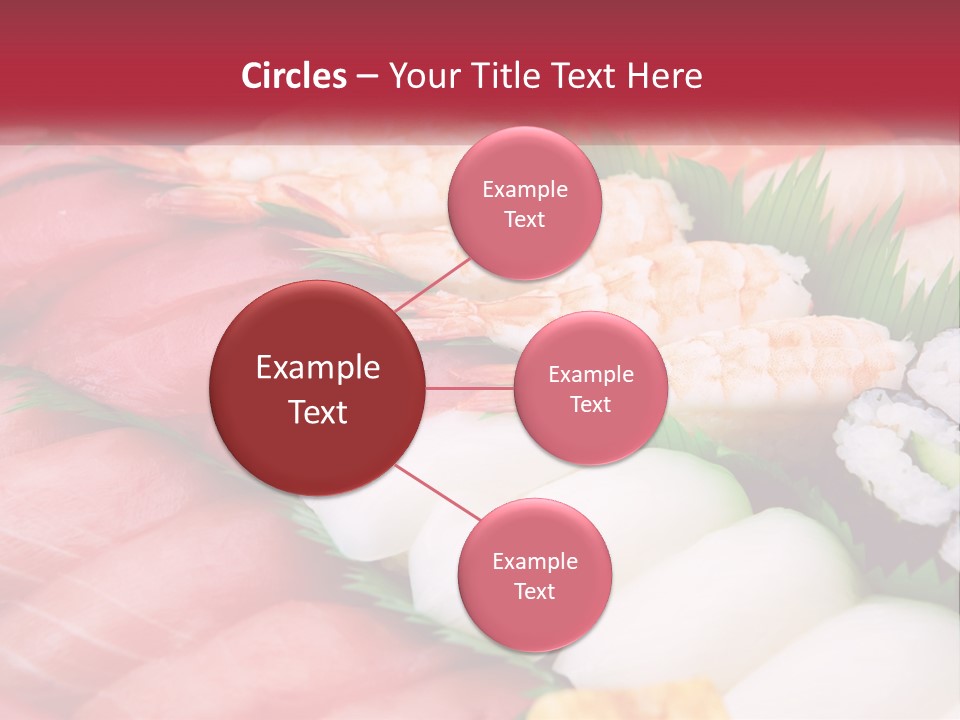 Circles – Your Title Text Here

Example Text

Example Text

Example Text

Example Text